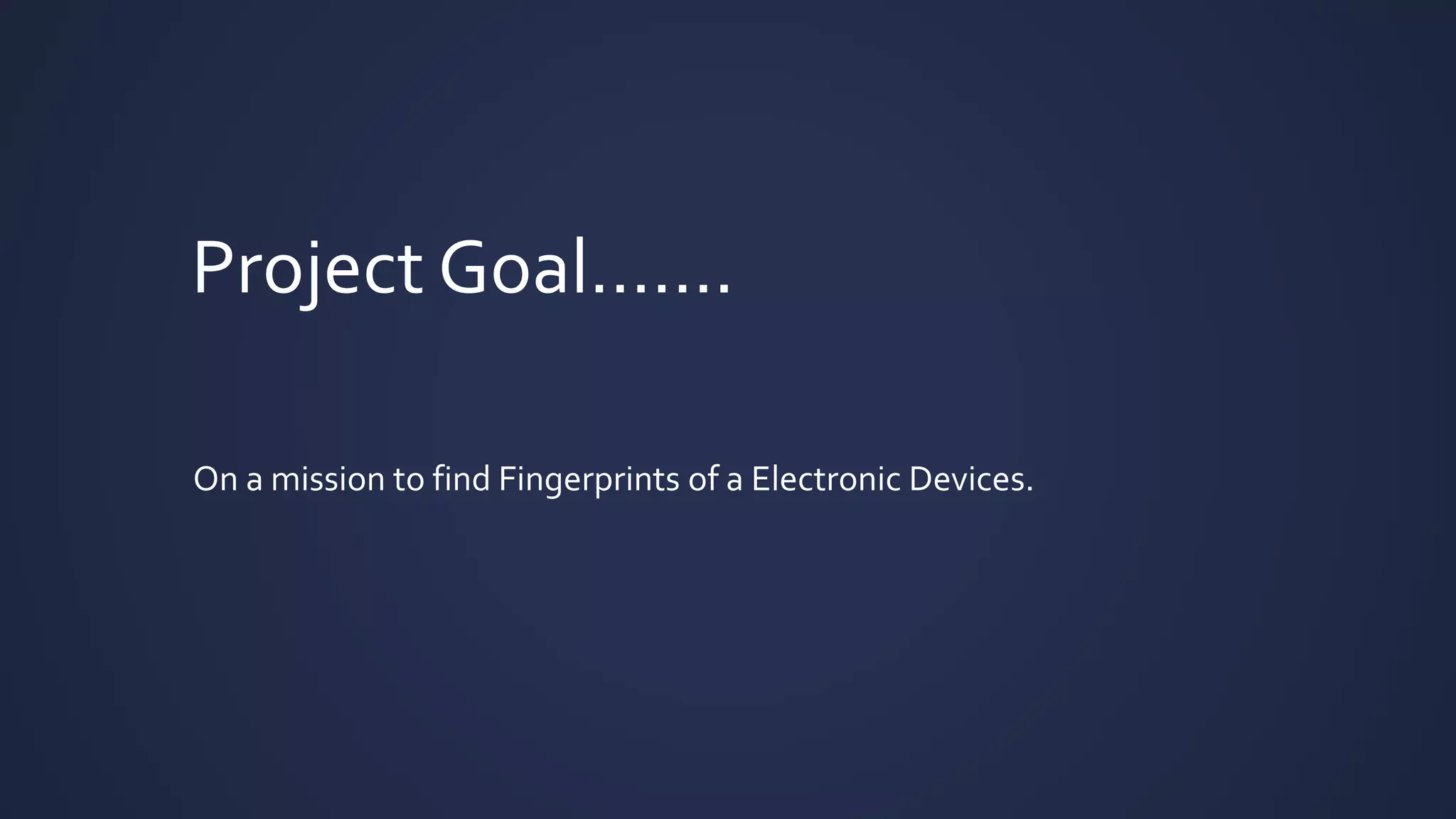 Project Goal…….

On a mission to find Fingerprints of a Electronic Devices.